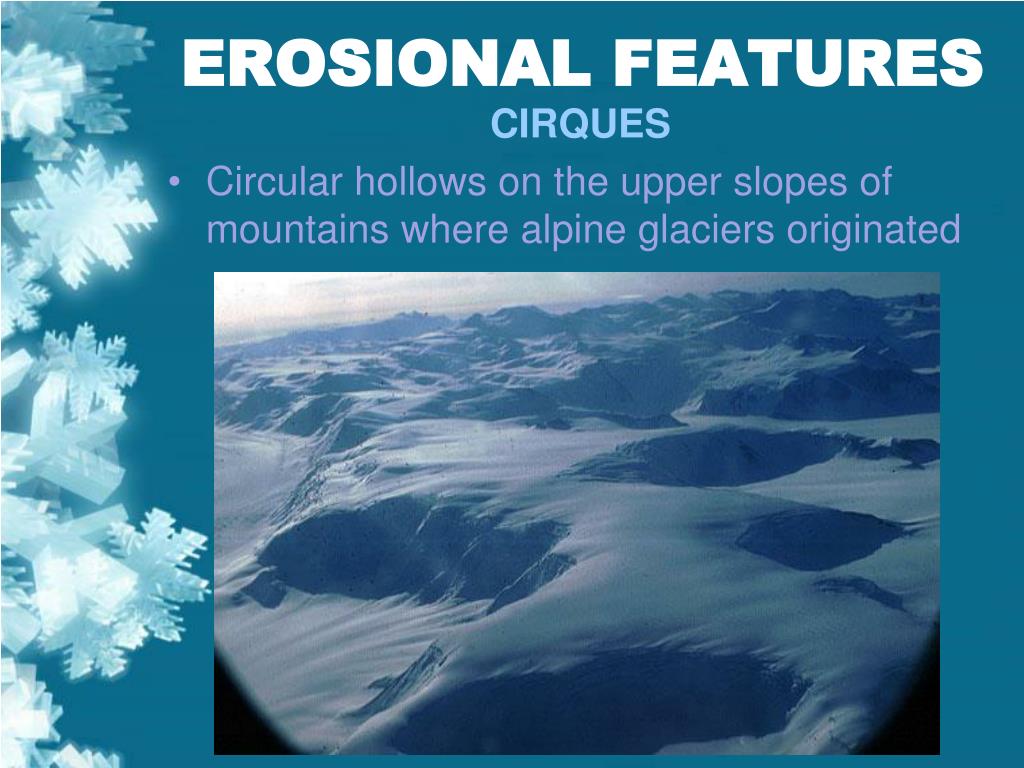 EROSIONAL FEATURES
CIRQUES

• Circular hollows on the upper slopes of mountains where alpine glaciers originated